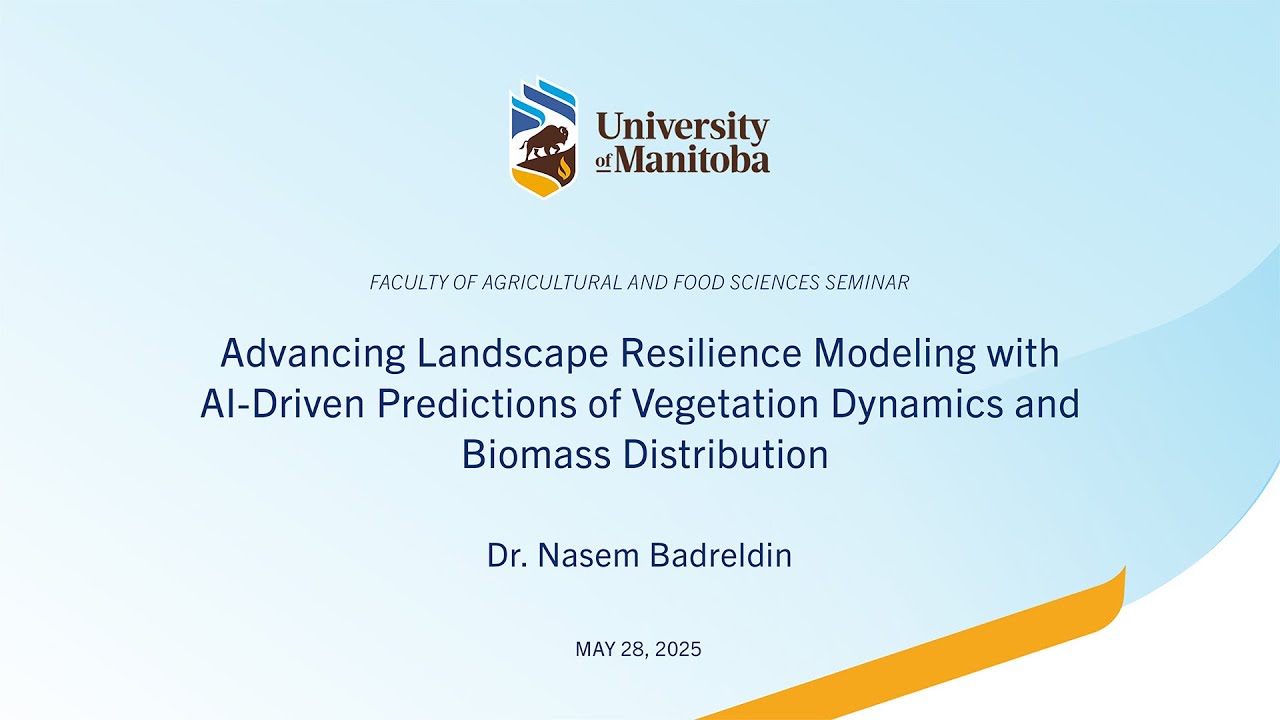 University of Manitoba

FACULTY OF AGRICULTURAL AND FOOD SCIENCES SEMINAR

Advancing Landscape Resilience Modeling with AI-Driven Predictions of Vegetation Dynamics and Biomass Distribution

Dr. Nasem Badreldin

MAY 28, 2025